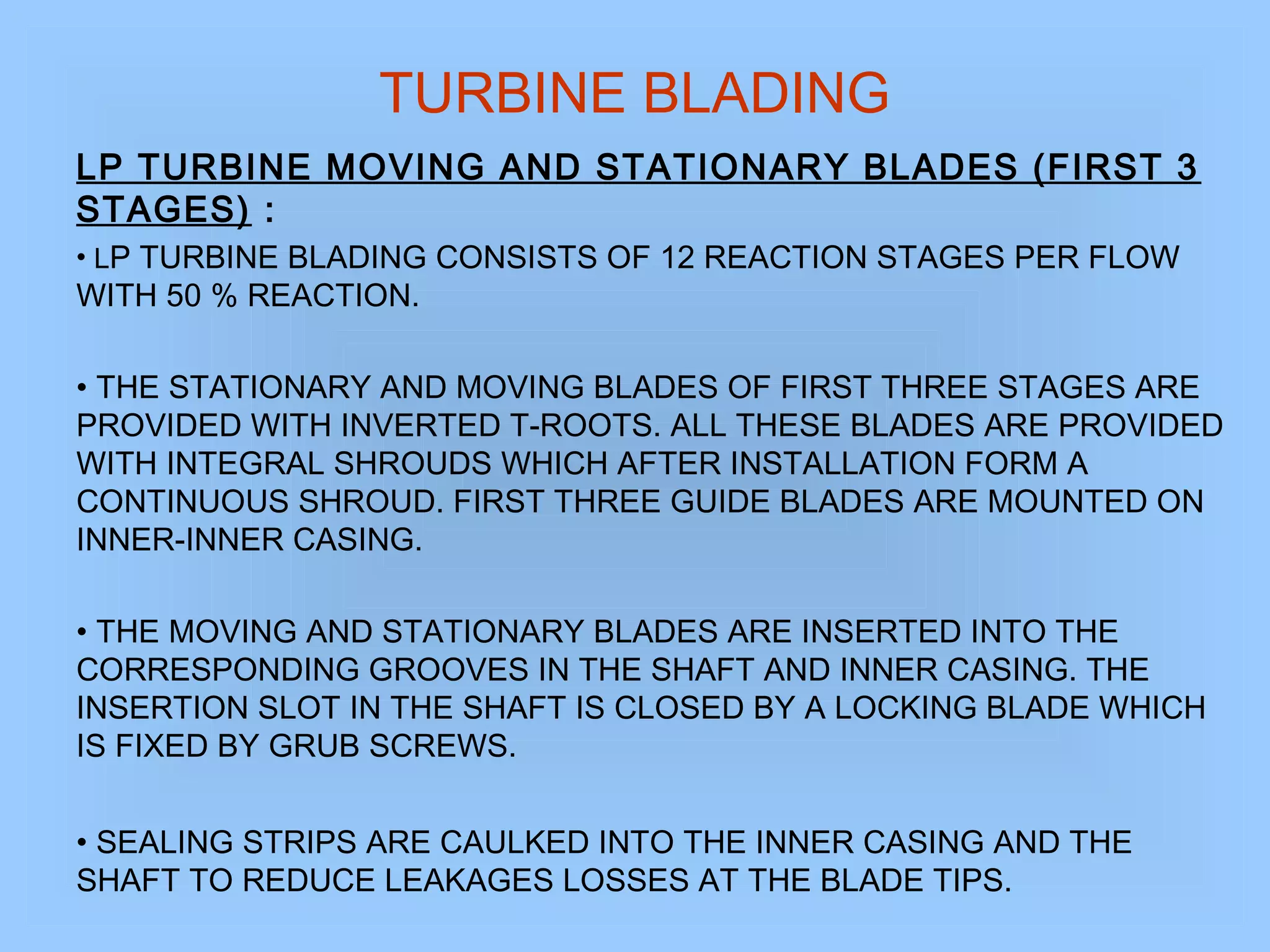 TURBINE BLADING

LP TURBINE MOVING AND STATIONARY BLADES (FIRST 3 STAGES) :

• LP TURBINE BLADING CONSISTS OF 12 REACTION STAGES PER FLOW WITH 50 % REACTION.

• THE STATIONARY AND MOVING BLADES OF FIRST THREE STAGES ARE PROVIDED WITH INVERTED T-ROOTS. ALL THESE BLADES ARE PROVIDED WITH INTEGRAL SHROUDS WHICH AFTER INSTALLATION FORM A CONTINUOUS SHROUD. FIRST THREE GUIDE BLADES ARE MOUNTED ON INNER-INNER CASING.

• THE MOVING AND STATIONARY BLADES ARE INSERTED INTO THE CORRESPONDING GROOVES IN THE SHAFT AND INNER CASING. THE INSERTION SLOT IN THE SHAFT IS CLOSED BY A LOCKING BLADE WHICH IS FIXED BY GRUB SCREWS.

• SEALING STRIPS ARE CAULKED INTO THE INNER CASING AND THE SHAFT TO REDUCE LEAKAGES LOSSES AT THE BLADE TIPS.